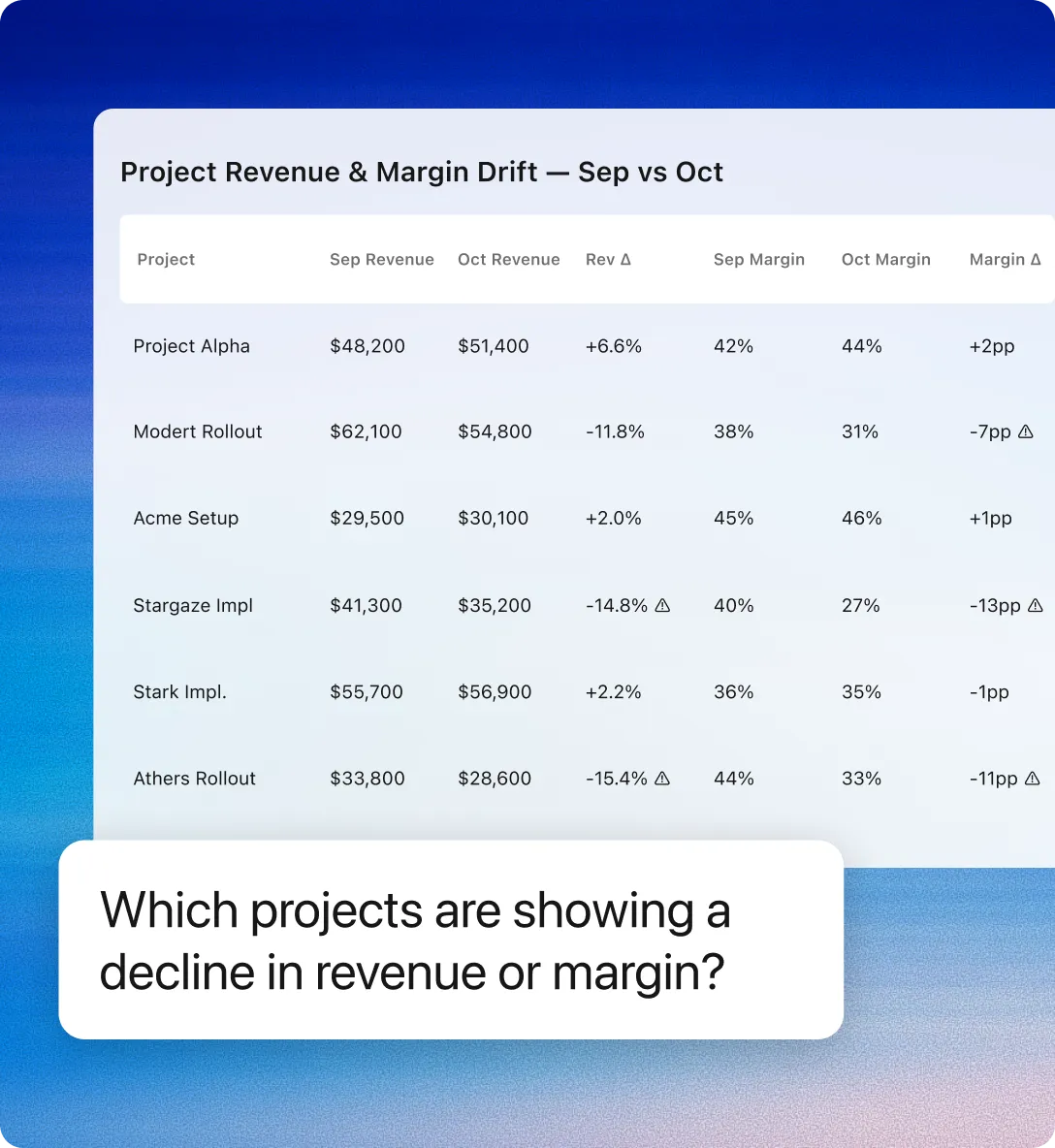 Project Revenue & Margin Drift — Sep vs Oct

| Project | Sep Revenue | Oct Revenue | Rev Δ | Sep Margin | Oct Margin | Margin Δ |
|---|---|---|---|---|---|---|
| Project Alpha | \$48,200 | \$51,400 | +6.6% | 42% | 44% | +2pp |
| Modert Rollout | \$62,100 | \$54,800 | -11.8% | 38% | 31% | -7pp ⚠ |
| Acme Setup | \$29,500 | \$30,100 | +2.0% | 45% | 46% | +1pp |
| Stargaze Impl | \$41,300 | \$35,200 | -14.8% ⚠ | 40% | 27% | -13pp ⚠ |
| Stark Impl. | \$55,700 | \$56,900 | +2.2% | 36% | 35% | -1pp |
| Athers Rollout | \$33,800 | \$28,600 | -15.4% ⚠ | 44% | 33% | -11pp ⚠ |

Which projects are showing a decline in revenue or margin?